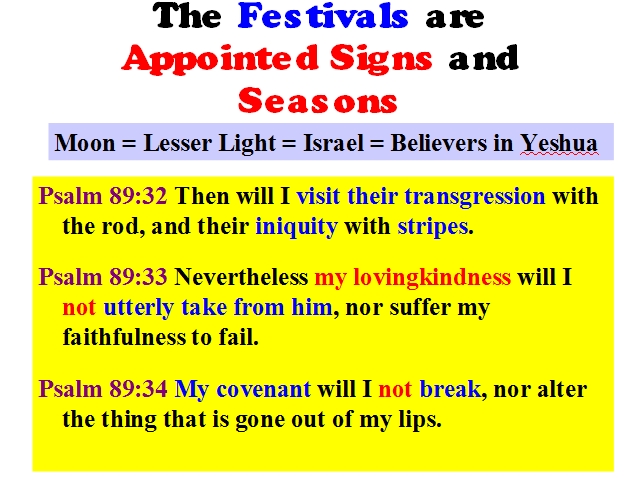 The Festivals are Appointed Signs and Seasons

Moon = Lesser Light = Israel = Believers in Yeshua

Psalm 89:32 Then will I visit their transgression with the rod, and their iniquity with stripes.

Psalm 89:33 Nevertheless my lovingkindness will I not utterly take from him, nor suffer my faithfulness to fail.

Psalm 89:34 My covenant will I not break, nor alter the thing that is gone out of my lips.